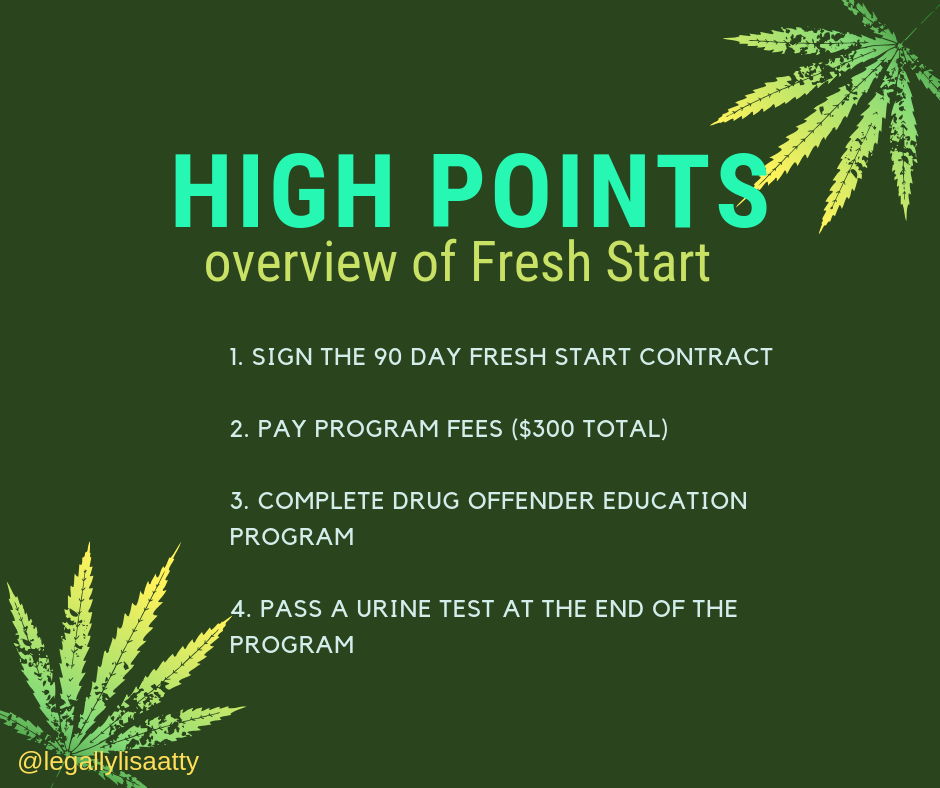 HIGH POINTS
overview of Fresh Start

1. SIGN THE 90 DAY FRESH START CONTRACT

2. PAY PROGRAM FEES (\$300 TOTAL)

3. COMPLETE DRUG OFFENDER EDUCATION PROGRAM

4. PASS A URINE TEST AT THE END OF THE PROGRAM

@legallylisaatty